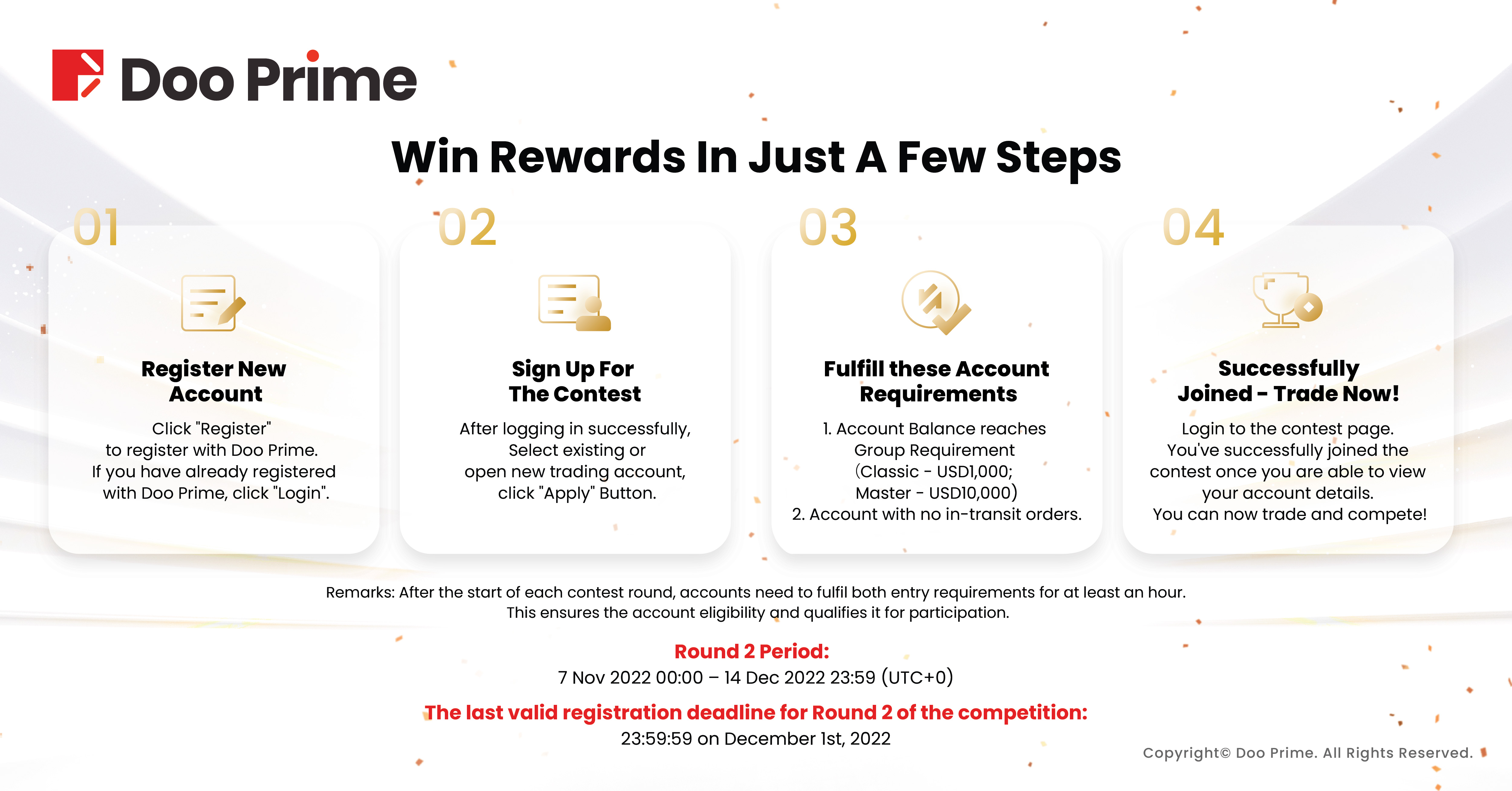 Doo Prime

Win Rewards In Just A Few Steps

01

Register New Account

Click "Register" to register with Doo Prime. If you have already registered with Doo Prime, click "Login".

02

Sign Up For The Contest

After logging in successfully, Select existing or open new trading account, click "Apply" Button.

03

Fulfill these Account Requirements

1. Account Balance reaches Group Requirement (Classic - USD1,000; Master - USD10,000)
2. Account with no in-transit orders.

04

Successfully Joined - Trade Now!

Login to the contest page. You've successfully joined the contest once you are able to view your account details. You can now trade and compete!

Remarks: After the start of each contest round, accounts need to fulfil both entry requirements for at least an hour. This ensures the account eligibility and qualifies it for participation.

Round 2 Period:
7 Nov 2022 00:00 – 14 Dec 2022 23:59 (UTC+0)

The last valid registration deadline for Round 2 of the competition:
23:59:59 on December 1st, 2022

Copyright© Doo Prime. All Rights Reserved.